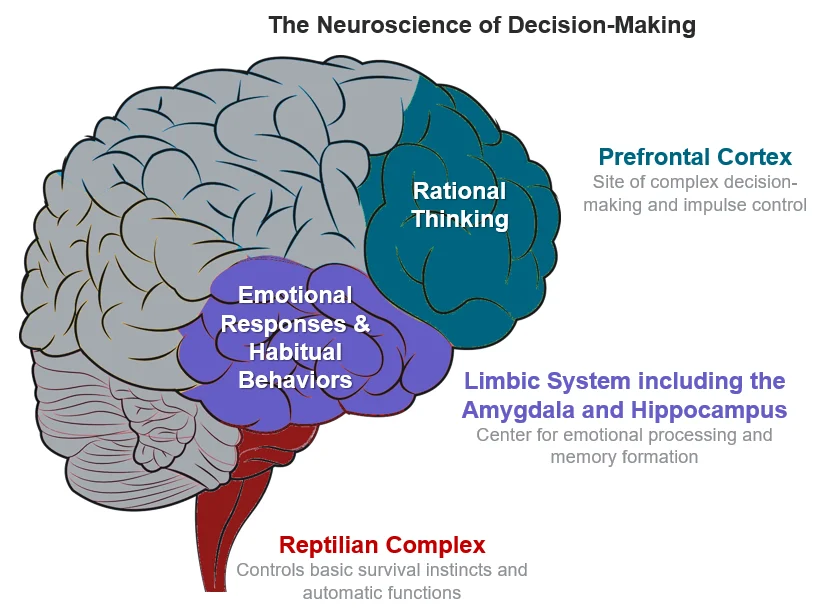 The Neuroscience of Decision-Making

Rational Thinking

Prefrontal Cortex
Site of complex decision-making and impulse control

Emotional Responses & Habitual Behaviors

Limbic System including the Amygdala and Hippocampus
Center for emotional processing and memory formation

Reptilian Complex
Controls basic survival instincts and automatic functions